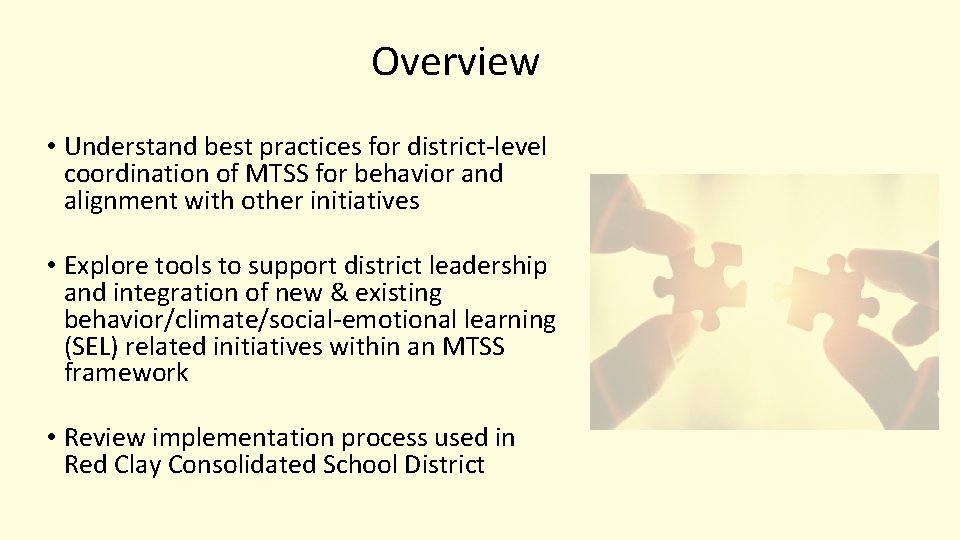 Overview

• Understand best practices for district-level coordination of MTSS for behavior and alignment with other initiatives

• Explore tools to support district leadership and integration of new & existing behavior/climate/social-emotional learning (SEL) related initiatives within an MTSS framework

• Review implementation process used in Red Clay Consolidated School District